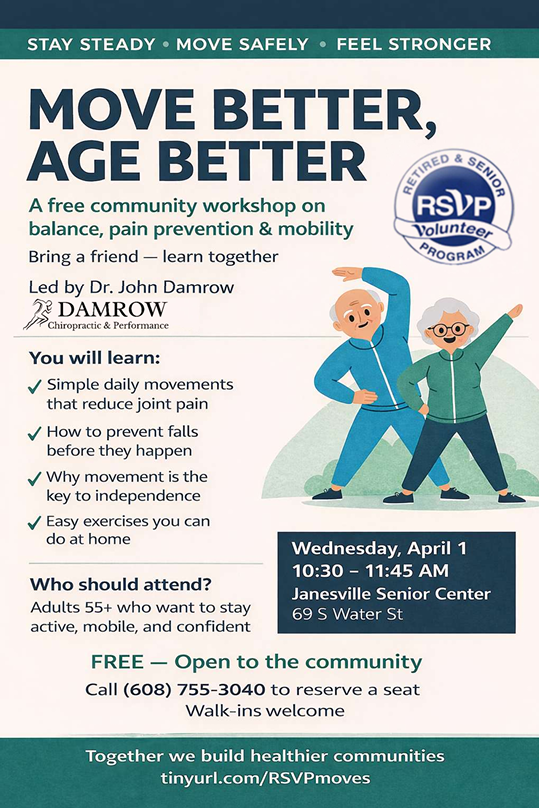 STAY STEADY • MOVE SAFELY • FEEL STRONGER

MOVE BETTER, AGE BETTER

A free community workshop on balance, pain prevention & mobility

Bring a friend — learn together

Led by Dr. John Damrow

DAMROW
Chiropractic & Performance

RETIRED & SENIOR
RSVP
Volunteer
PROGRAM

You will learn:

✓ Simple daily movements that reduce joint pain

✓ How to prevent falls before they happen

✓ Why movement is the key to independence

✓ Easy exercises you can do at home

Who should attend?

Adults 55+ who want to stay active, mobile, and confident

Wednesday, April 1
10:30 – 11:45 AM
Janesville Senior Center
69 S Water St

FREE — Open to the community

Call (608) 755-3040 to reserve a seat

Walk-ins welcome

Together we build healthier communities
tinyurl.com/RSVPmoves